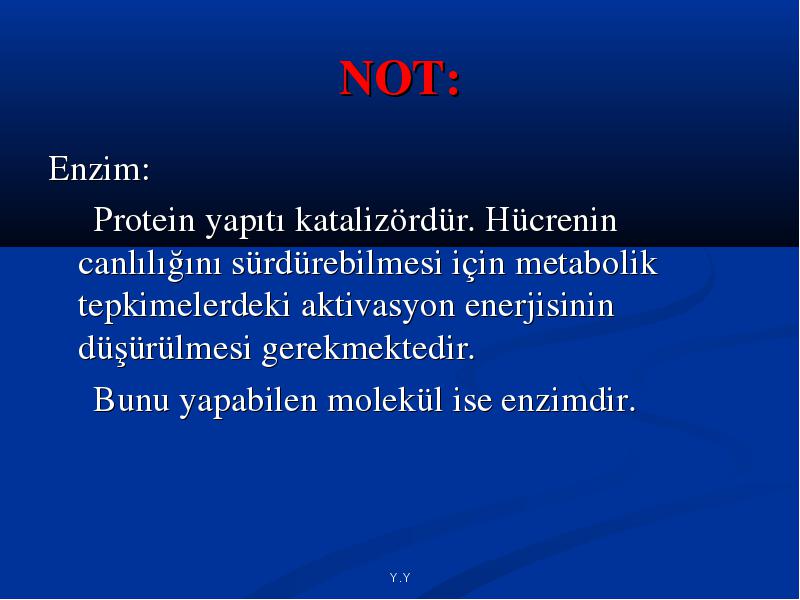 NOT:

Enzim:

Protein yapıtı katalizördür. Hücrenin canlılığını sürdürebilmesi için metabolik tepkimelerdeki aktivasyon enerjisinin düşürülmesi gerekmektedir.

Bunu yapabilen molekül ise enzimdir.

Y.Y